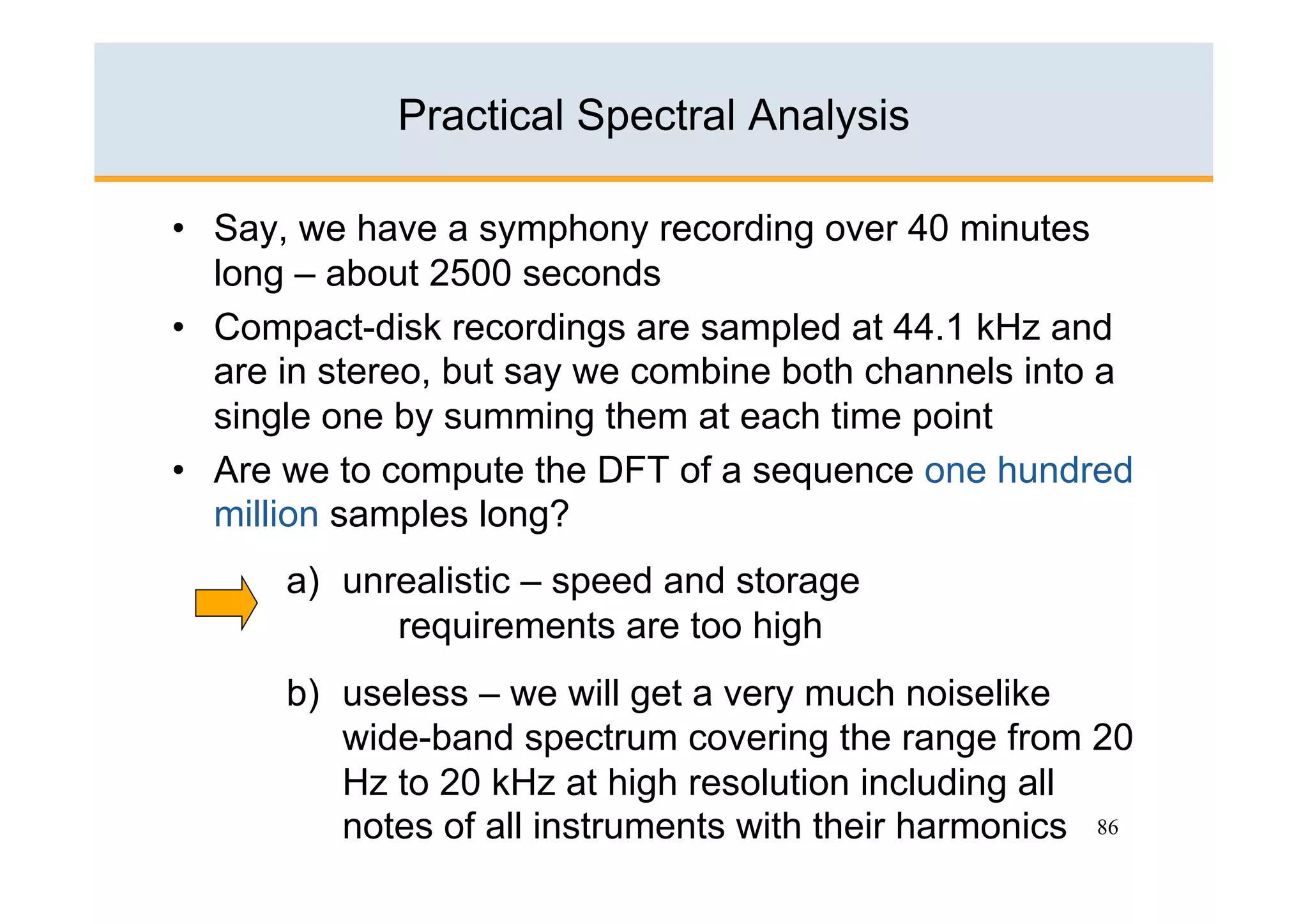 Practical Spectral Analysis

• Say, we have a symphony recording over 40 minutes long – about 2500 seconds

• Compact-disk recordings are sampled at 44.1 kHz and are in stereo, but say we combine both channels into a single one by summing them at each time point

• Are we to compute the DFT of a sequence one hundred million samples long?

a) unrealistic – speed and storage requirements are too high

b) useless – we will get a very much noiselike wide-band spectrum covering the range from 20 Hz to 20 kHz at high resolution including all notes of all instruments with their harmonics

86